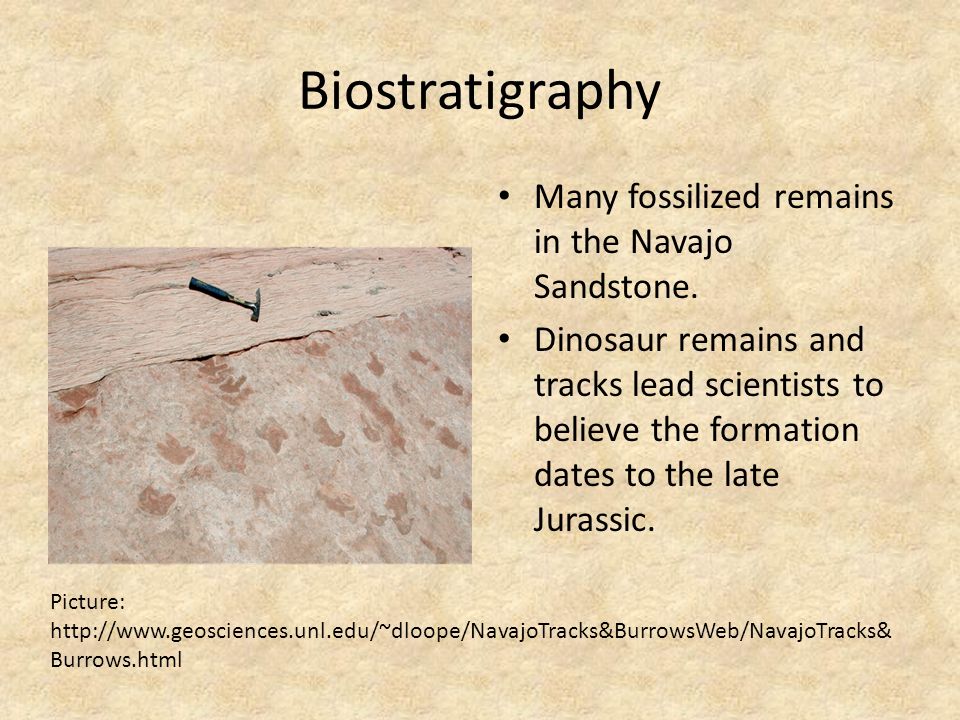 Biostratigraphy

• Many fossilized remains in the Navajo Sandstone.

• Dinosaur remains and tracks lead scientists to believe the formation dates to the late Jurassic.

Picture: http://www.geosciences.unl.edu/~dloope/NavajoTracks&BurrowsWeb/NavajoTracks&Burrows.html